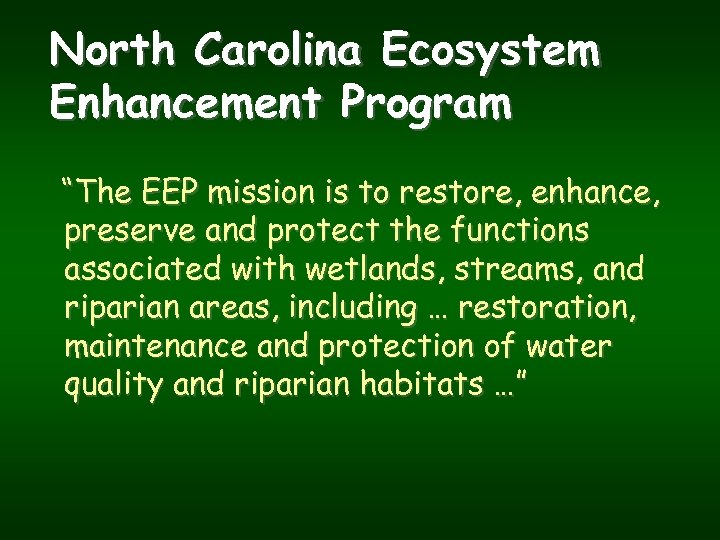 North Carolina Ecosystem Enhancement Program

“The EEP mission is to restore, enhance, preserve and protect the functions associated with wetlands, streams, and riparian areas, including … restoration, maintenance and protection of water quality and riparian habitats …”